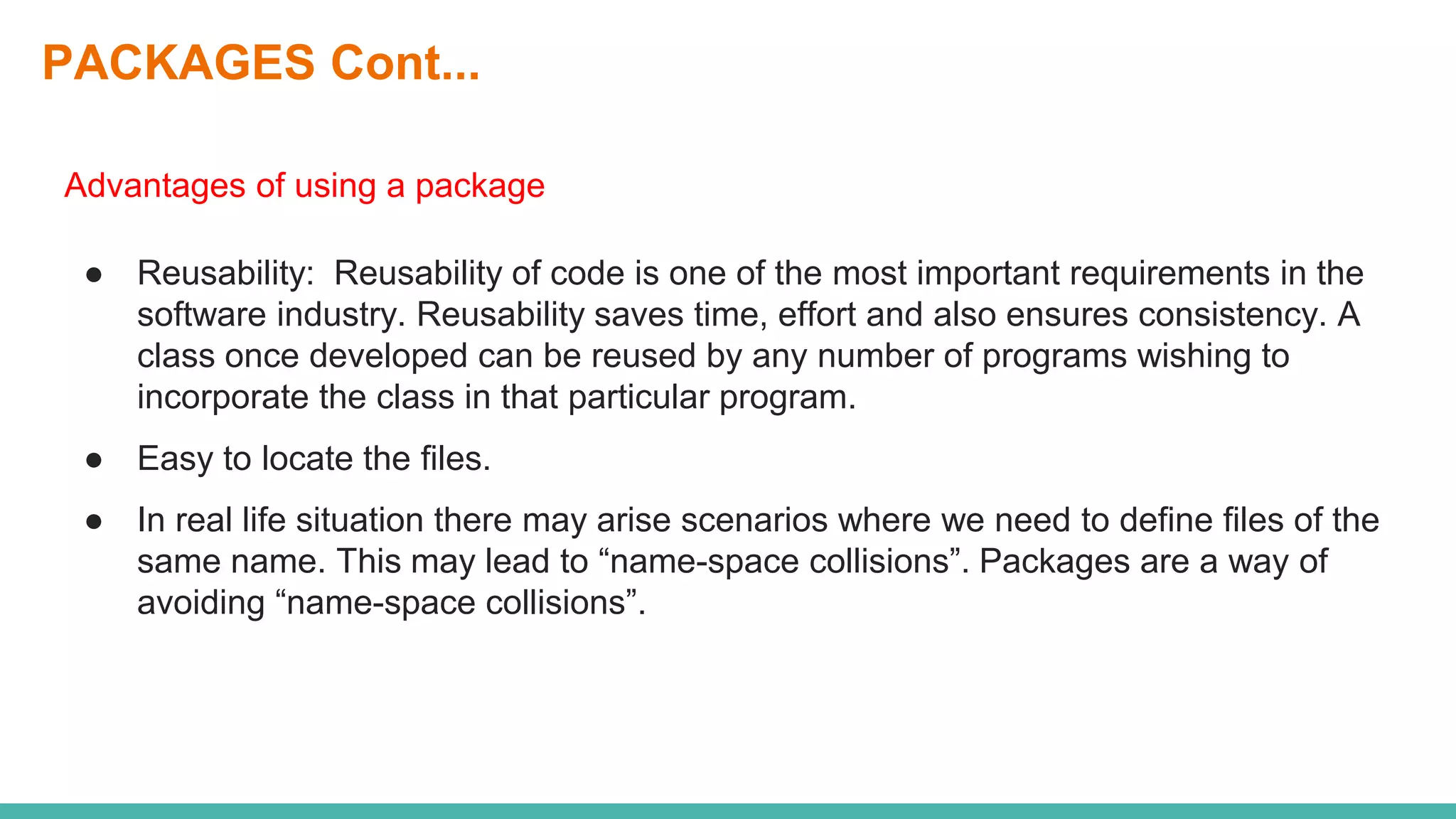 PACKAGES Cont...

Advantages of using a package

● Reusability: Reusability of code is one of the most important requirements in the software industry. Reusability saves time, effort and also ensures consistency. A class once developed can be reused by any number of programs wishing to incorporate the class in that particular program.

● Easy to locate the files.

● In real life situation there may arise scenarios where we need to define files of the same name. This may lead to “name-space collisions”. Packages are a way of avoiding “name-space collisions”.